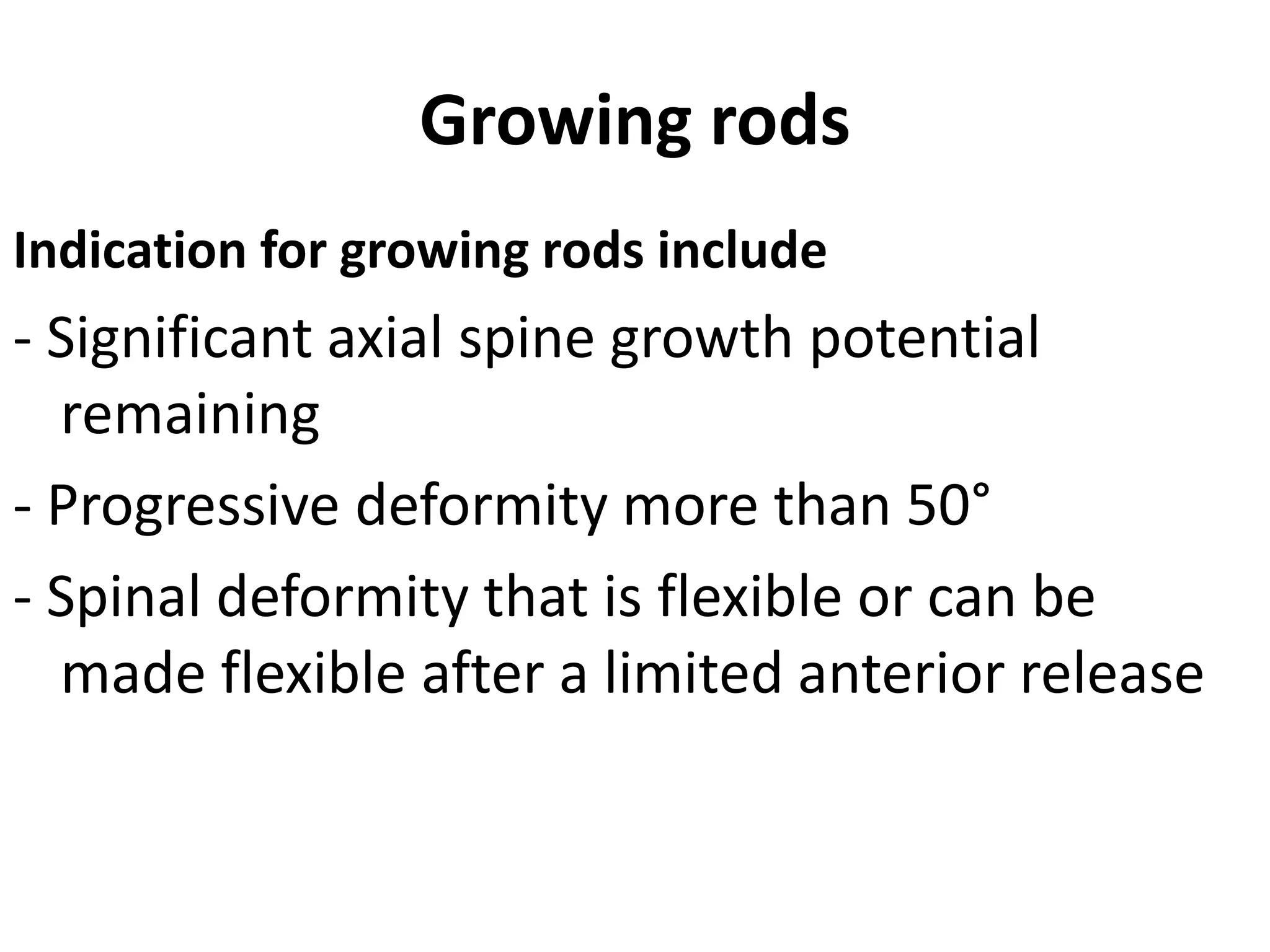 Growing rods

Indication for growing rods include

- Significant axial spine growth potential remaining

- Progressive deformity more than 50°

- Spinal deformity that is flexible or can be made flexible after a limited anterior release